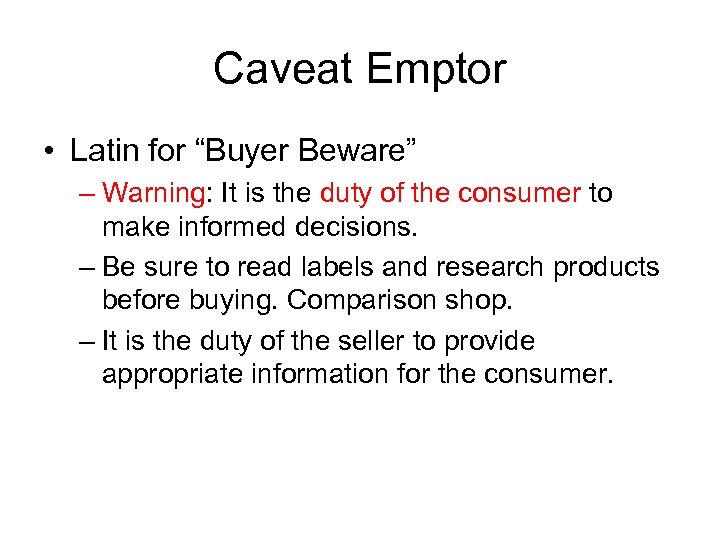 Caveat Emptor

• Latin for “Buyer Beware”

– Warning: It is the duty of the consumer to make informed decisions.

– Be sure to read labels and research products before buying. Comparison shop.

– It is the duty of the seller to provide appropriate information for the consumer.